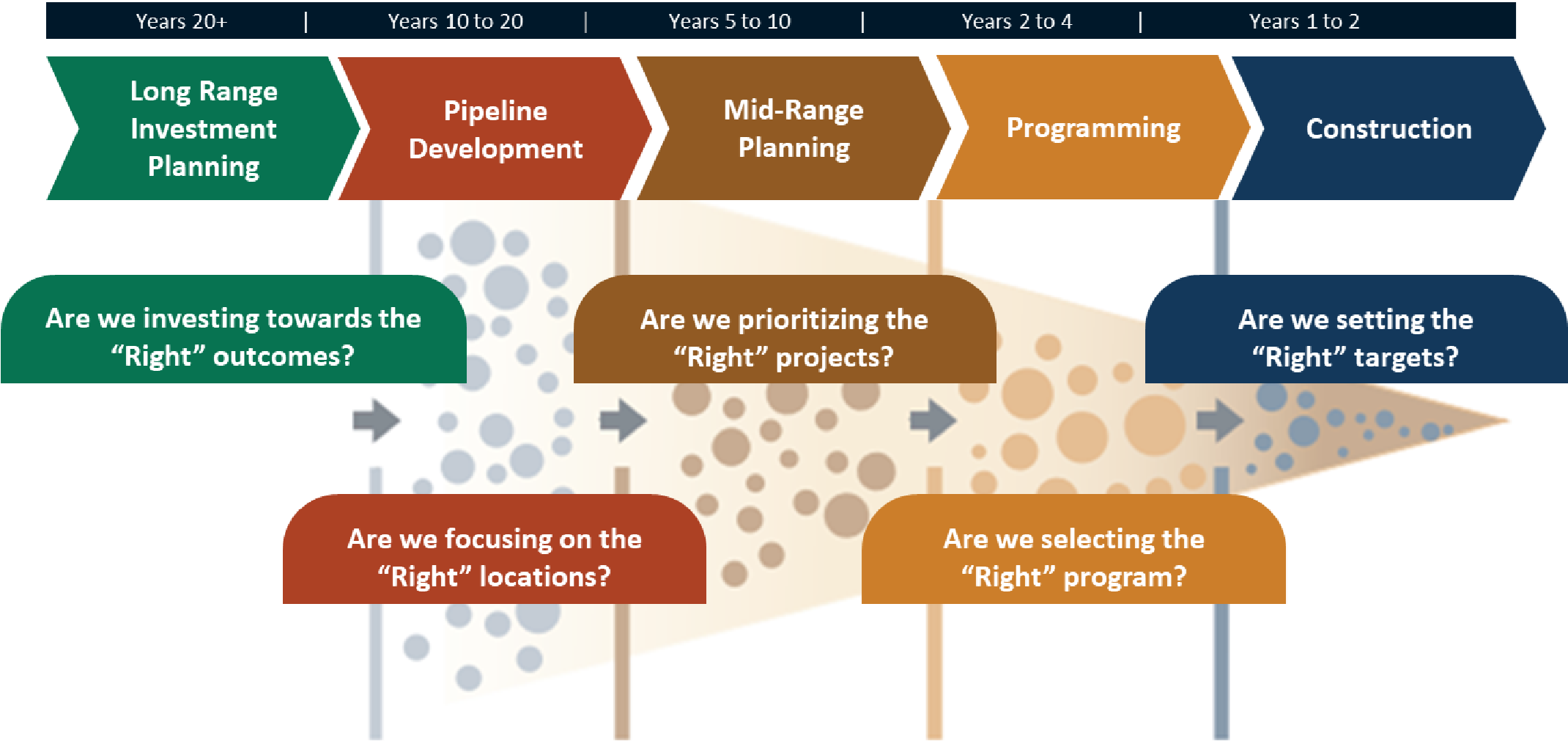 Years 20+ | Years 10 to 20 | Years 5 to 10 | Years 2 to 4 | Years 1 to 2

Long Range Investment Planning

Pipeline Development

Mid-Range Planning

Programming

Construction

Are we investing towards the “Right” outcomes?

Are we prioritizing the “Right” projects?

Are we setting the “Right” targets?

Are we focusing on the “Right” locations?

Are we selecting the “Right” program?